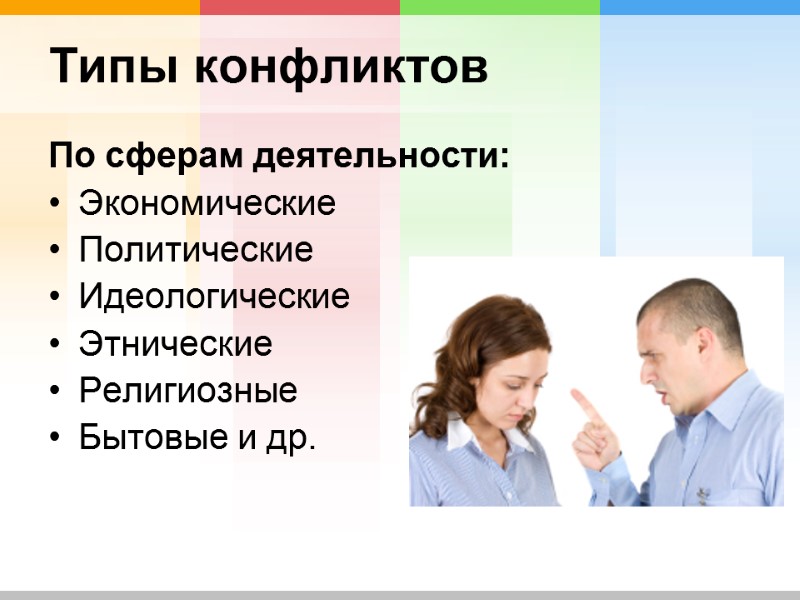 Типы конфликтов

По сферам деятельности:
• Экономические
• Политические
• Идеологические
• Этнические
• Религиозные
• Бытовые и др.